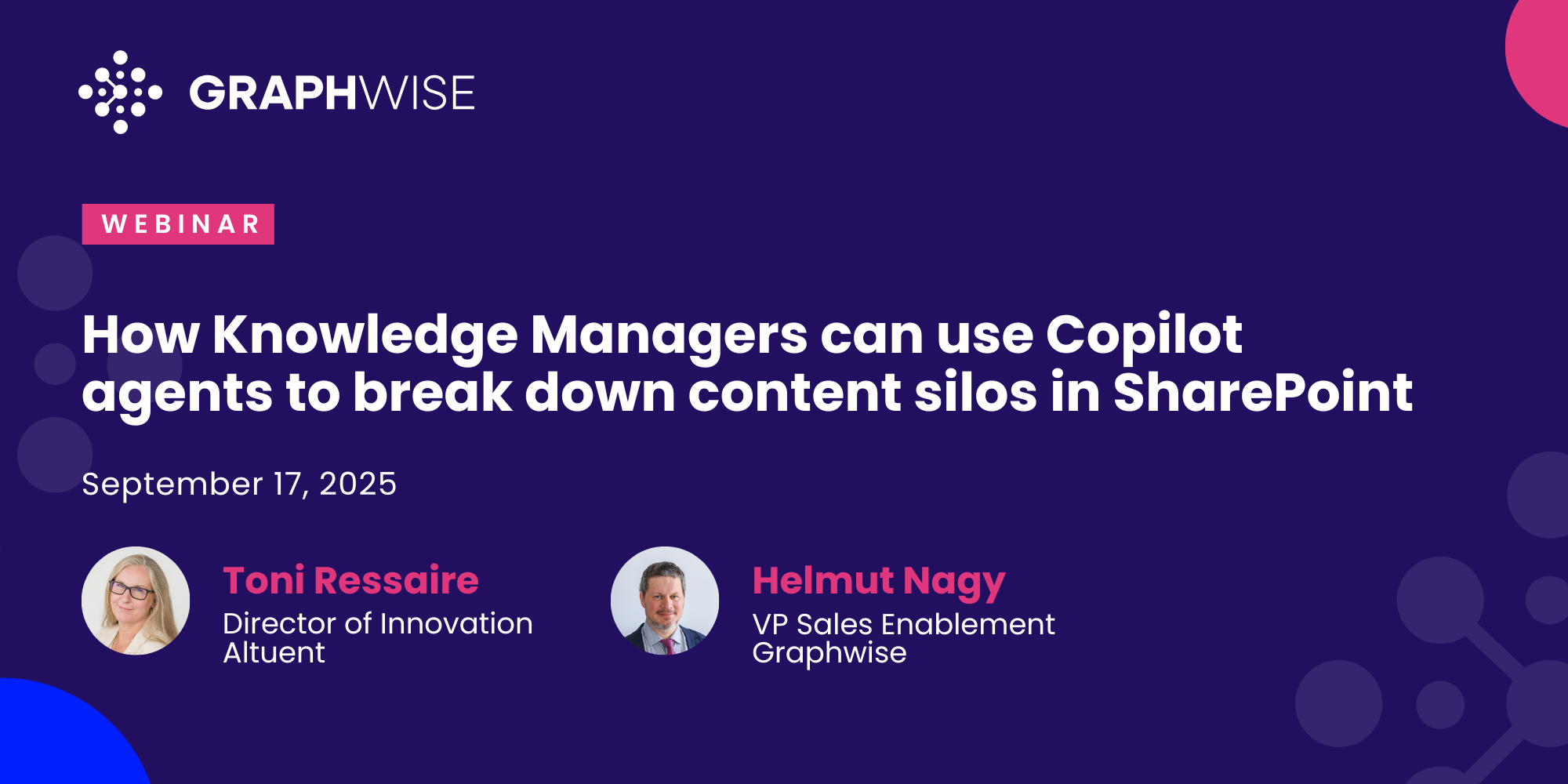 GRAPHWISE

WEBINAR

How Knowledge Managers can use Copilot agents to break down content silos in SharePoint

September 17, 2025

Toni Ressaire
Director of Innovation
Altuent

Helmut Nagy
VP Sales Enablement
Graphwise